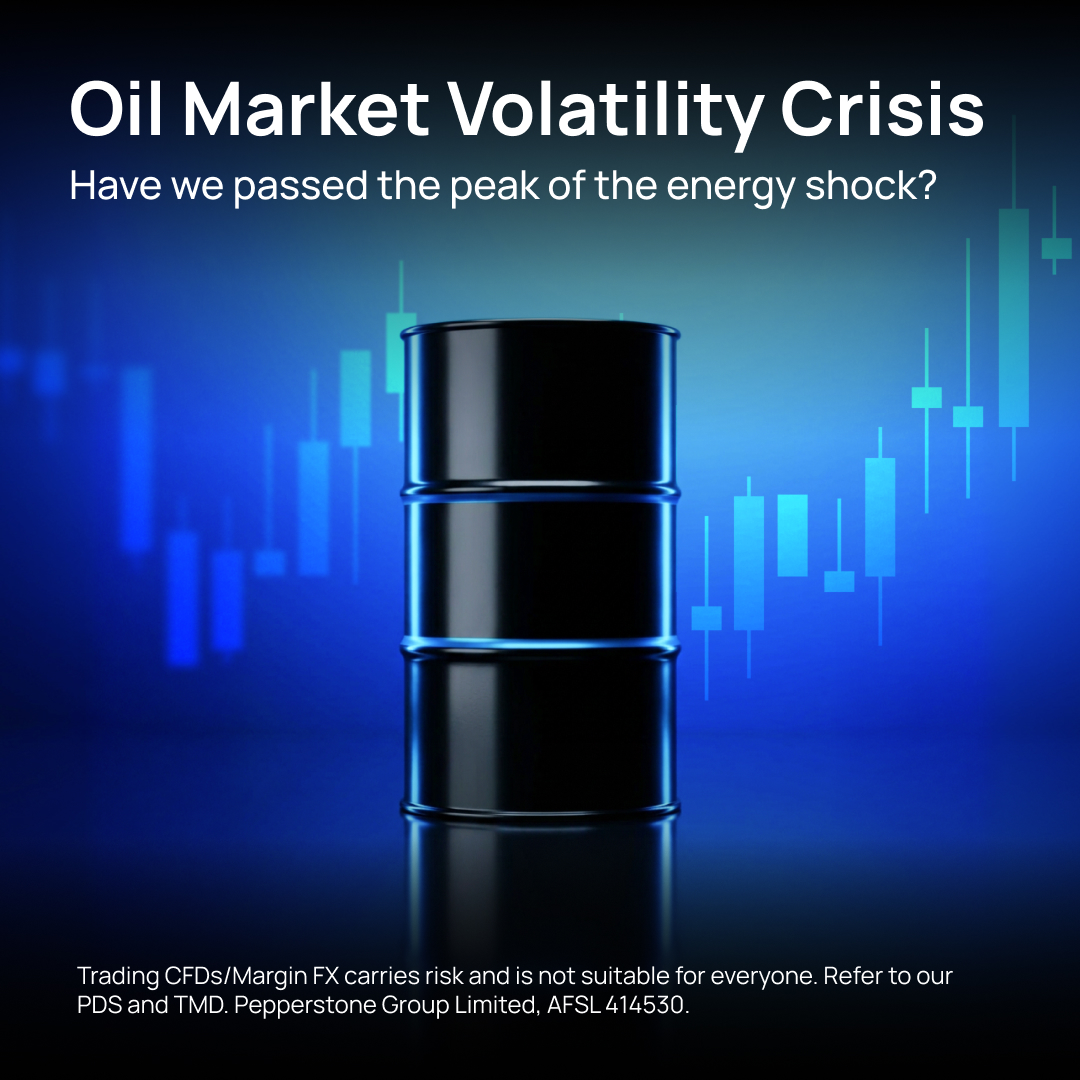 Oil Market Volatility Crisis
Have we passed the peak of the energy shock?

Trading CFDs/Margin FX carries risk and is not suitable for everyone. Refer to our PDS and TMD. Pepperstone Group Limited, AFSL 414530.